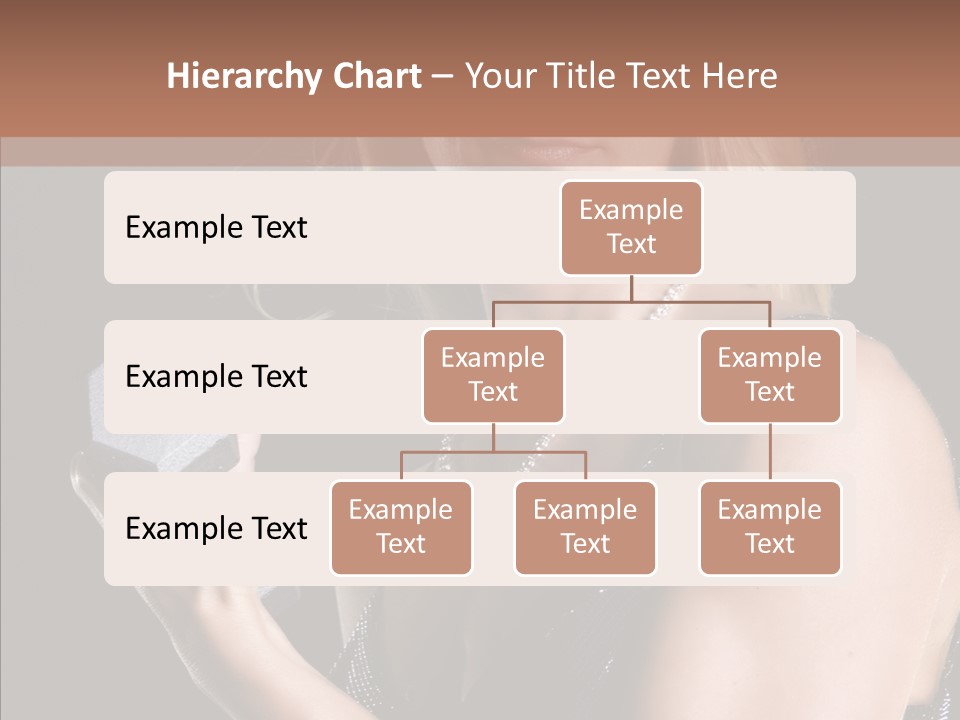 Hierarchy Chart – Your Title Text Here

Example Text

Example Text

Example Text

Example Text

Example Text

Example Text

Example Text

Example Text

Example Text